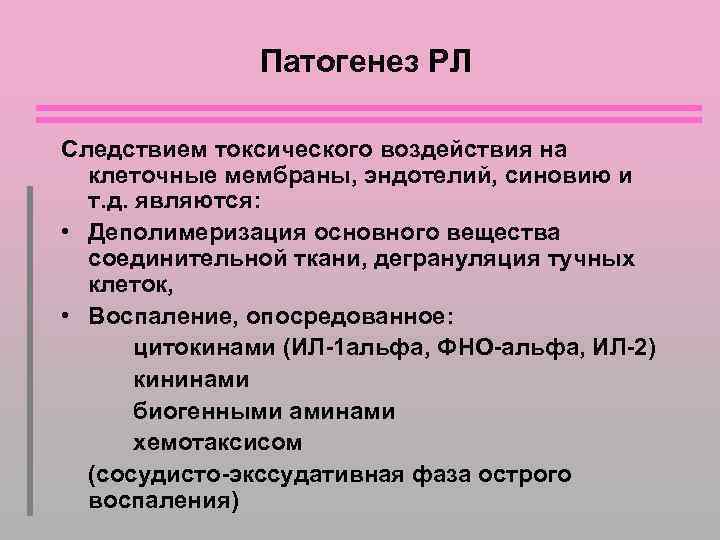 Патогенез РЛ

Следствием токсического воздействия на клеточные мембраны, эндотелий, синовию и т.д. являются:

• Деполимеризация основного вещества соединительной ткани, дегрануляция тучных клеток,
• Воспаление, опосредованное:
цитокинами (ИЛ-1альфа, ФНО-альфа, ИЛ-2)
кининами
биогенными аминами
хемотаксисом
(сосудисто-экссудативная фаза острого воспаления)